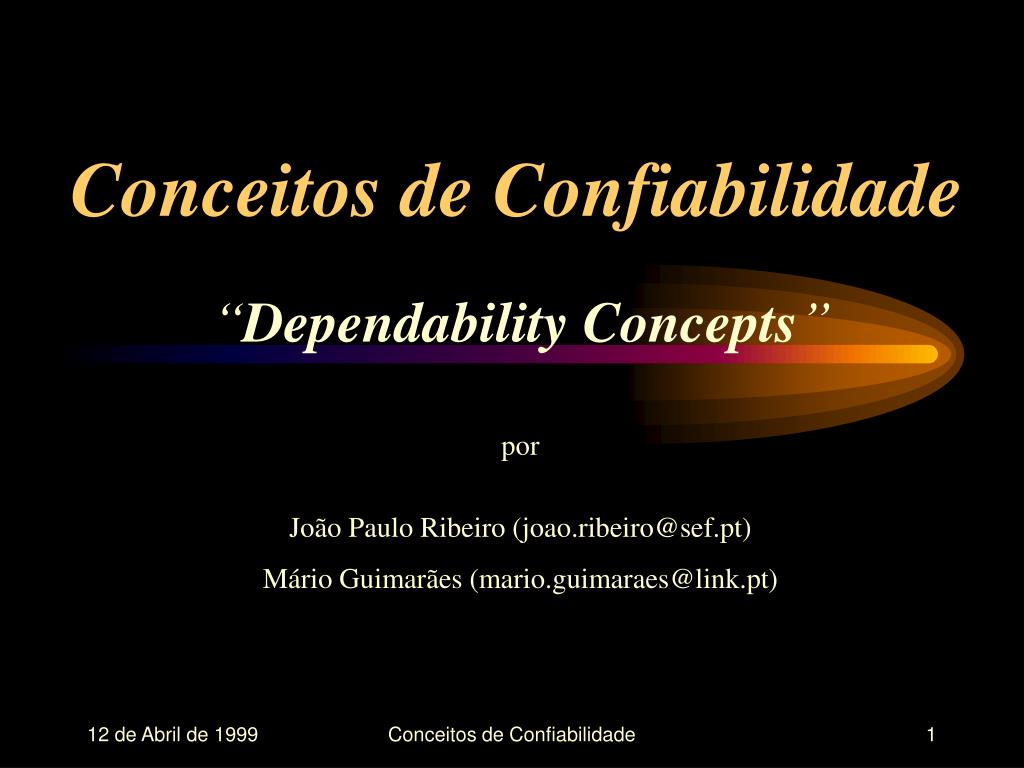 Conceitos de Confiabilidade

“Dependability Concepts”

por

João Paulo Ribeiro (joao.ribeiro@sef.pt)

Mário Guimarães (mario.guimaraes@link.pt)

12 de Abril de 1999

Conceitos de Confiabilidade

1